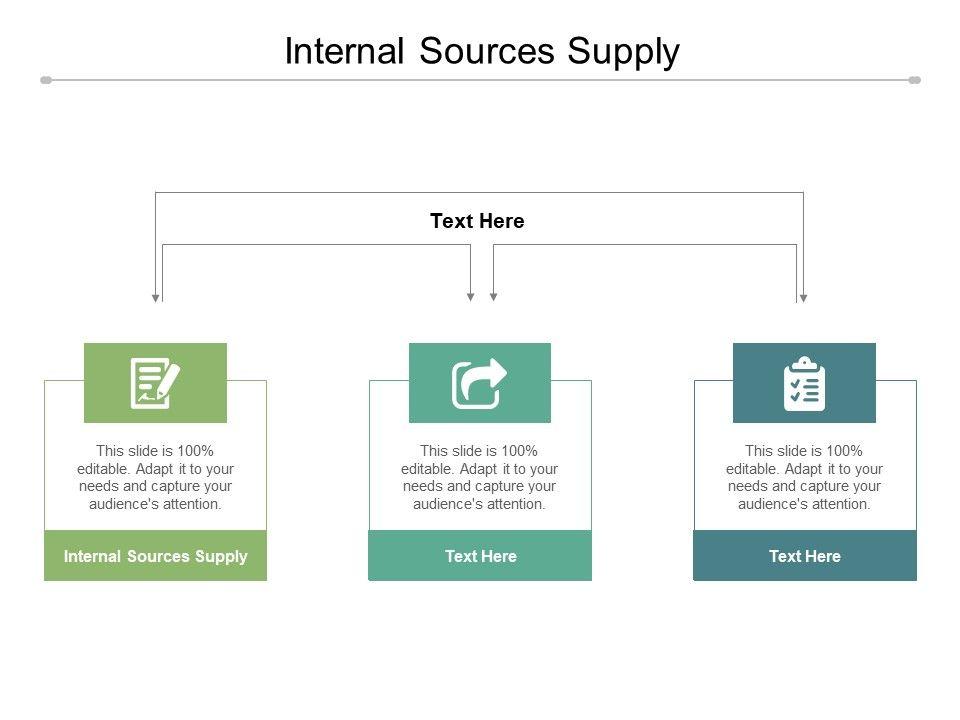 Internal Sources Supply

Text Here

This slide is 100% editable. Adapt it to your needs and capture your audience's attention.

Internal Sources Supply

This slide is 100% editable. Adapt it to your needs and capture your audience's attention.

Text Here

This slide is 100% editable. Adapt it to your needs and capture your audience's attention.

Text Here